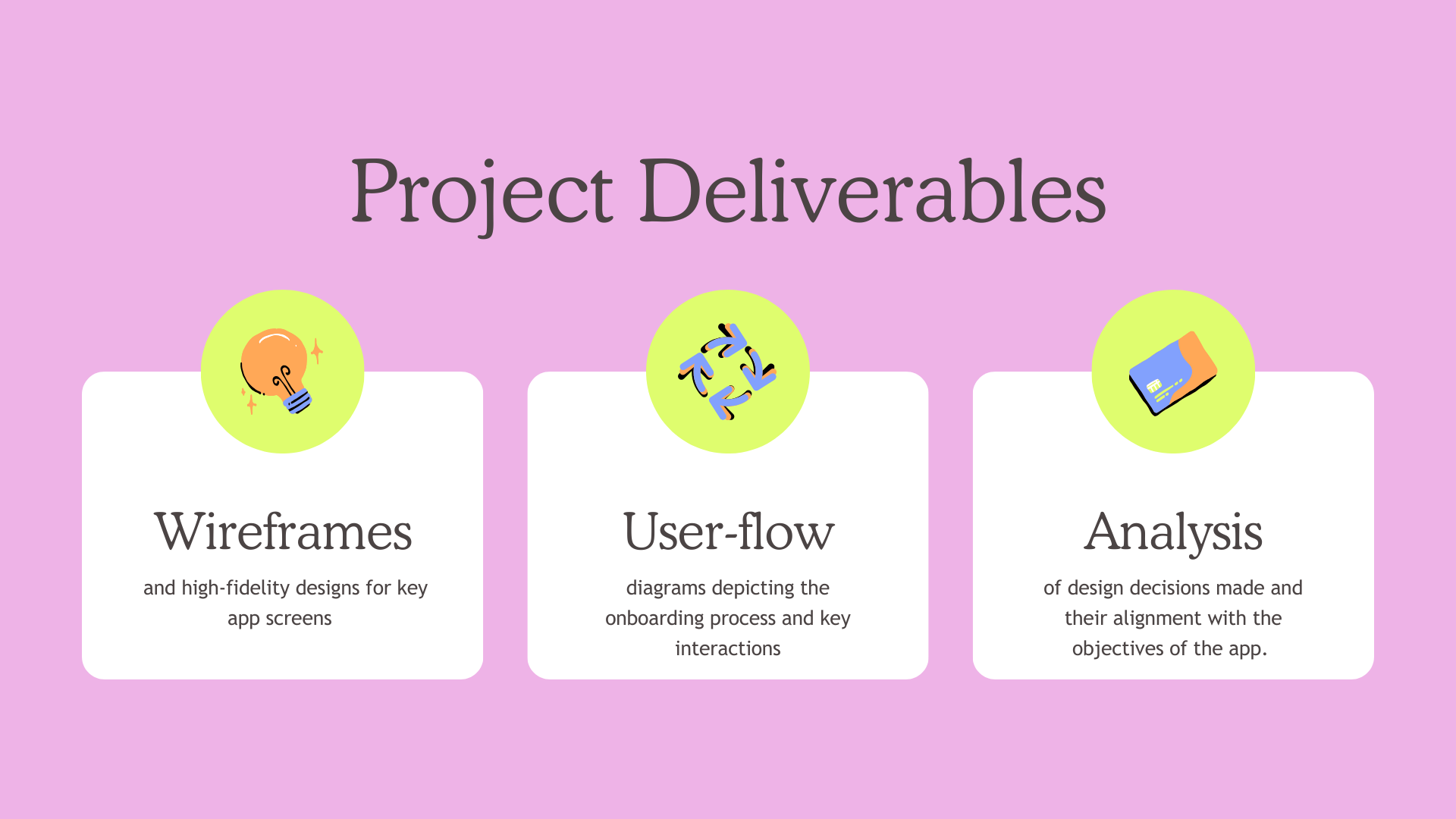 Project Deliverables

Wireframes

and high-fidelity designs for key app screens

User-flow

diagrams depicting the onboarding process and key interactions

Analysis

of design decisions made and their alignment with the objectives of the app.